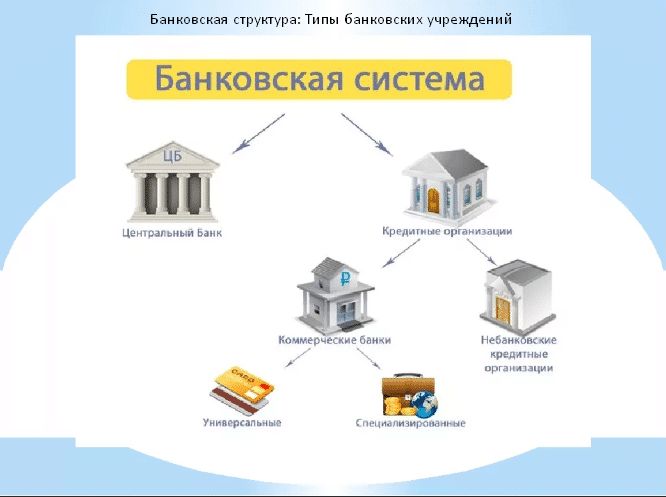 Банковская структура: Типы банковских учреждений

Банковская система

ЦБ

Центральный Банк

Кредитные организации

₽

Коммерческие банки

Небанковские кредитные организации

CARD

Универсальные

Специализированные